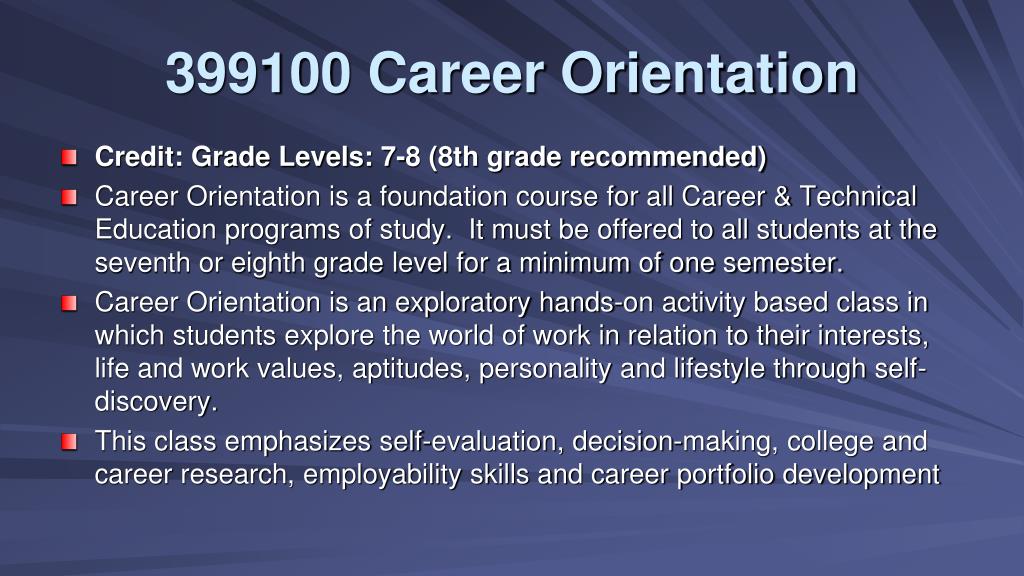 399100 Career Orientation

Credit: Grade Levels: 7-8 (8th grade recommended)

Career Orientation is a foundation course for all Career & Technical Education programs of study. It must be offered to all students at the seventh or eighth grade level for a minimum of one semester.

Career Orientation is an exploratory hands-on activity based class in which students explore the world of work in relation to their interests, life and work values, aptitudes, personality and lifestyle through self-discovery.

This class emphasizes self-evaluation, decision-making, college and career research, employability skills and career portfolio development